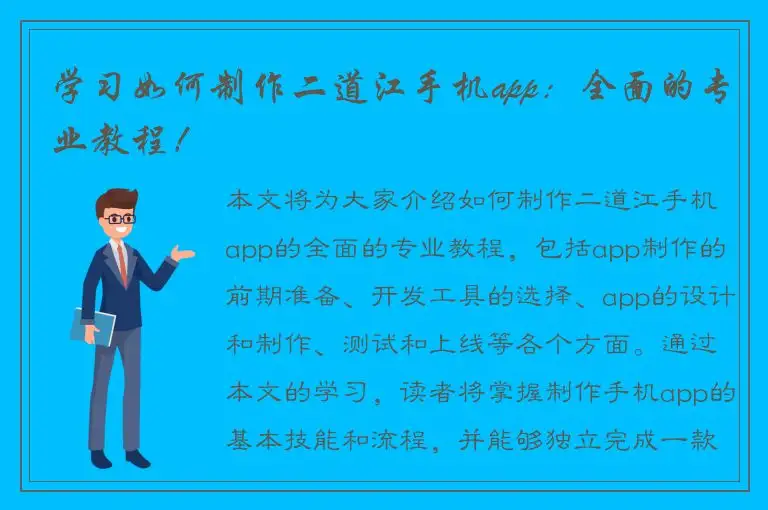 学习如何制作二道江手机app：全面的专业教程！

本文将为大家介绍如何制作二道江手机app的全面的专业教程，包括app制作的前期准备、开发工具的选择、app的设计和制作、测试和上线等各个方面。通过本文的学习，读者将掌握制作手机app的基本技能和流程，并能够独立完成一款